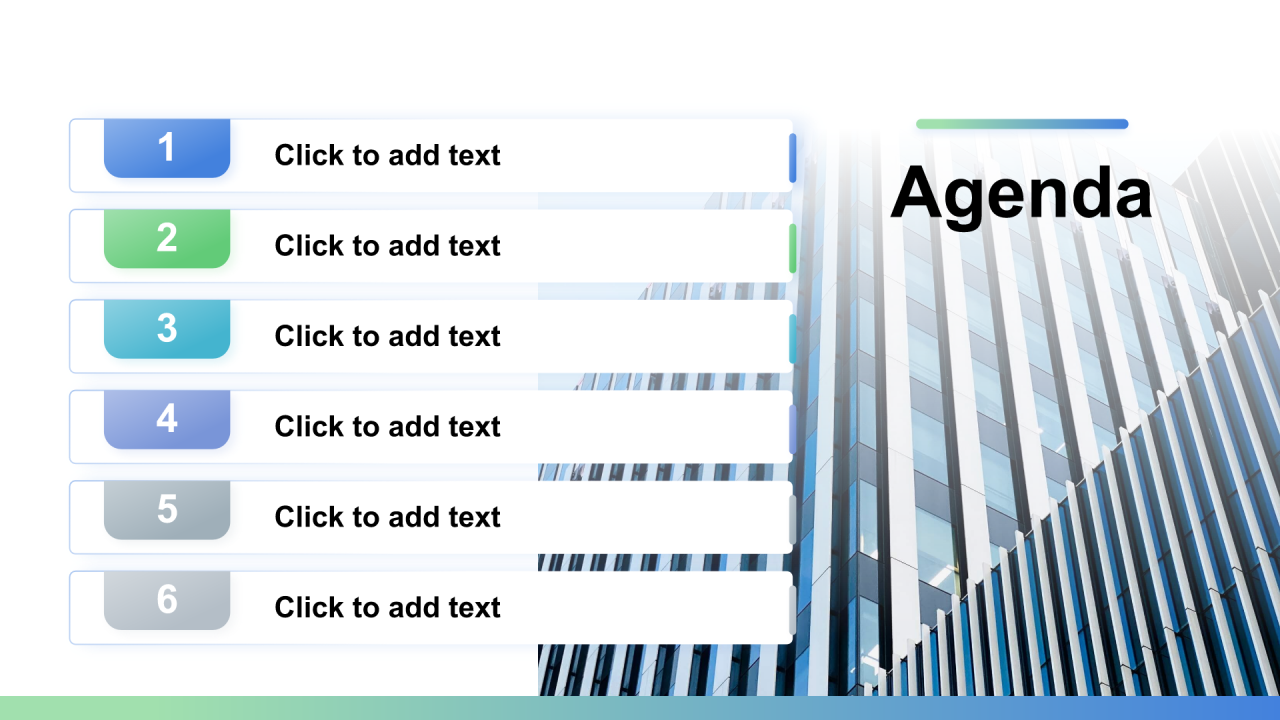 Agenda

1 Click to add text

2 Click to add text

3 Click to add text

4 Click to add text

5 Click to add text

6 Click to add text